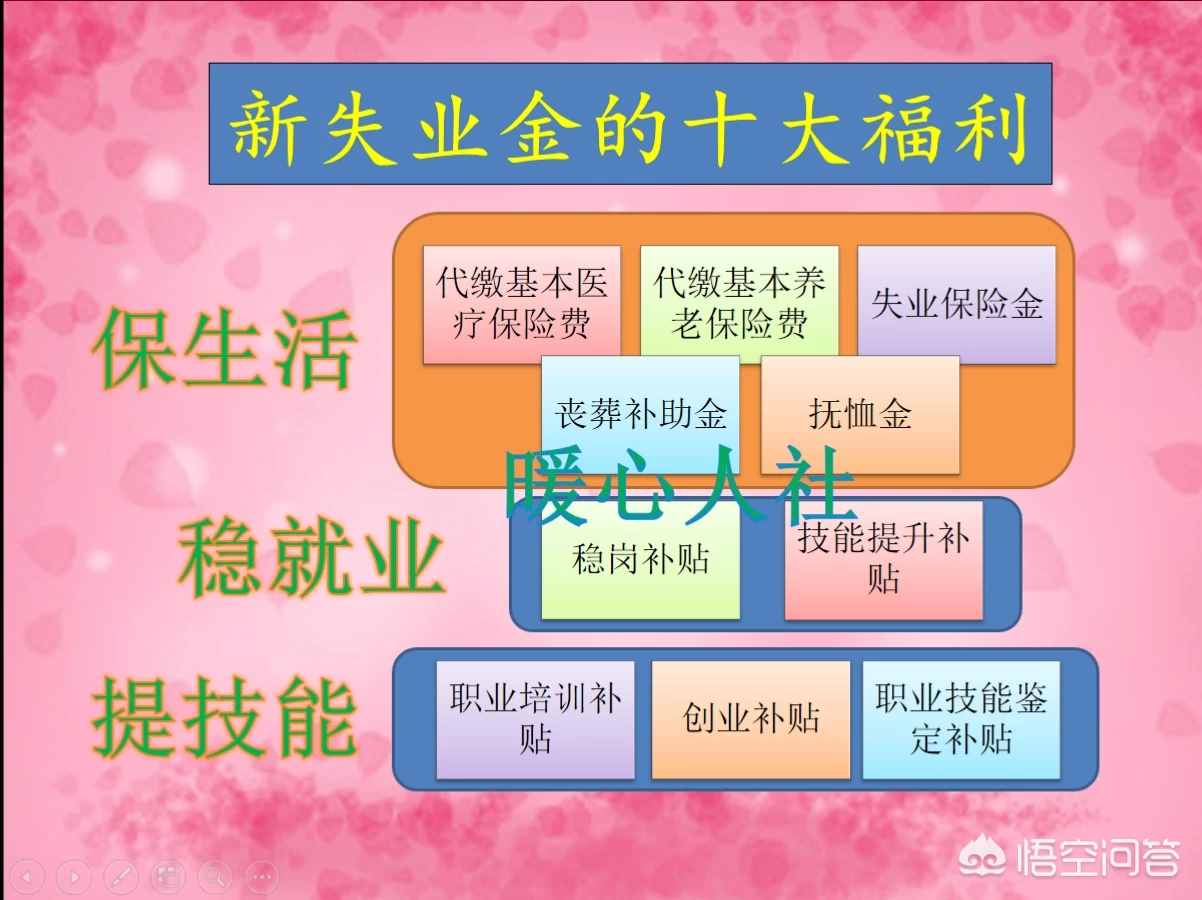 新失业金的十大福利

保生活

代缴基本医疗保险费

代缴基本养老保险费

失业保险金

丧葬补助金

抚恤金

暖心人社

稳就业

稳岗补贴

技能提升补贴

提技能

职业培训补贴

创业补贴

职业技能鉴定补贴

悟空问答